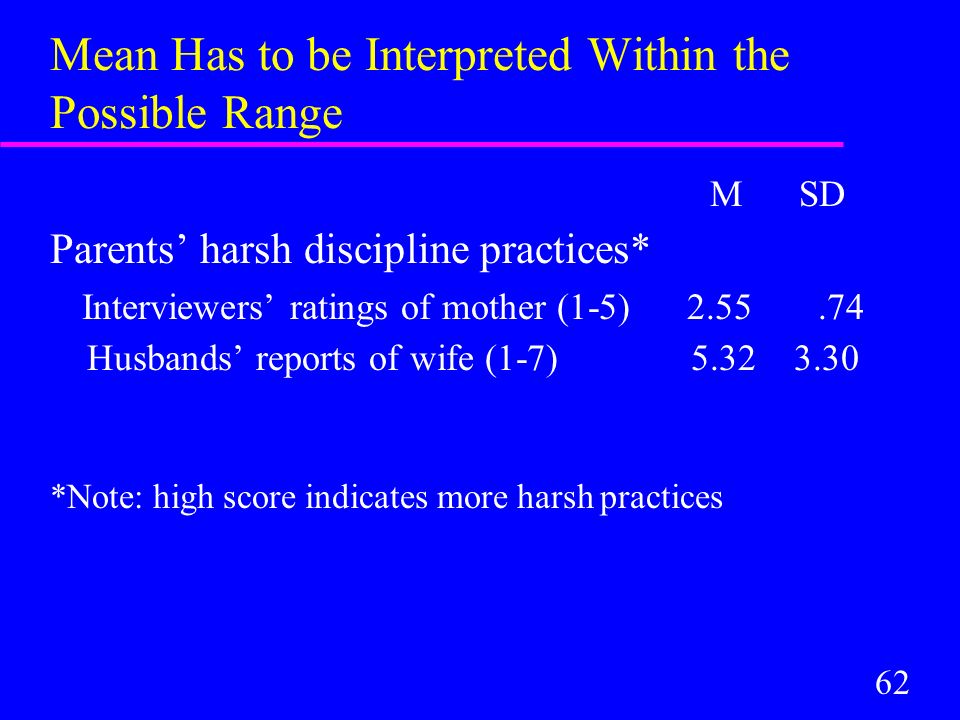 Mean Has to be Interpreted Within the Possible Range

| | M | SD |
|---|---|---|
| Parents’ harsh discipline practices* | | |
| Interviewers’ ratings of mother (1-5) | 2.55 | .74 |
| Husbands’ reports of wife (1-7) | 5.32 | 3.30 |

*Note: high score indicates more harsh practices

62